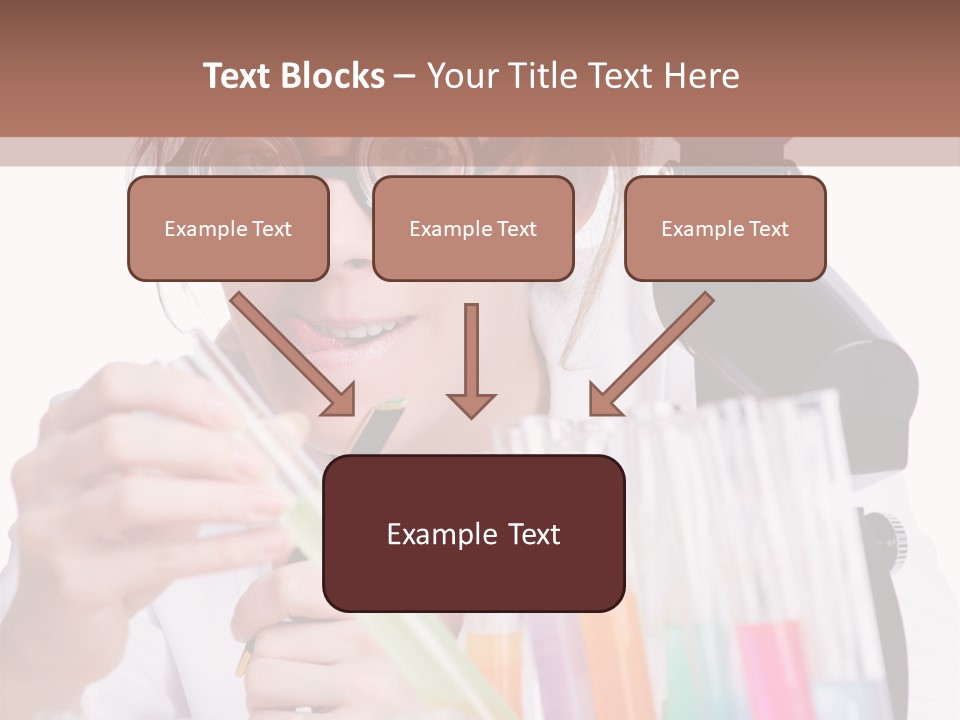 Text Blocks – Your Title Text Here

Example Text

Example Text

Example Text

Example Text